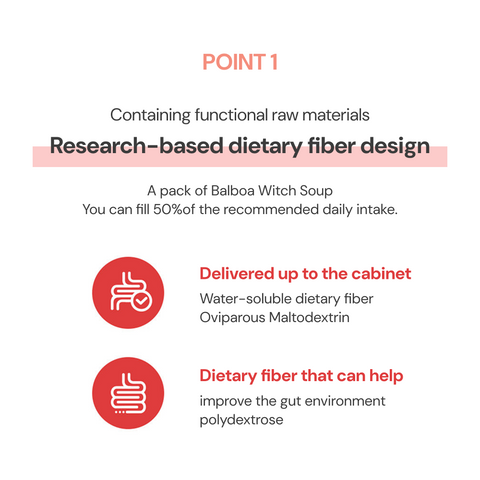 POINT 1

Containing functional raw materials

Research-based dietary fiber design

A pack of Balboa Witch Soup
You can fill 50%of the recommended daily intake.

Delivered up to the cabinet

Water-soluble dietary fiber
Oviparous Maltodextrin

Dietary fiber that can help

improve the gut environment
polydextrose